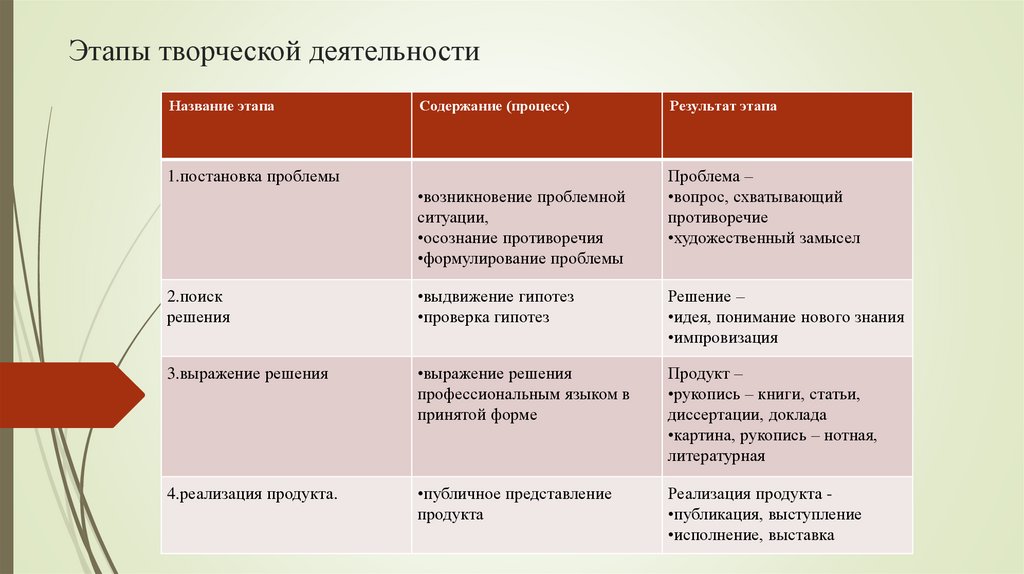 Этапы творческой деятельности

| Название этапа | Содержание (процесс) | Результат этапа |
|---|---|---|
| 1.постановка проблемы | •возникновение проблемной ситуации, •осознание противоречия •формулирование проблемы | Проблема – •вопрос, схватывающий противоречие •художественный замысел |
| 2.поиск решения | •выдвижение гипотез •проверка гипотез | Решение – •идея, понимание нового знания •импровизация |
| 3.выражение решения | •выражение решения профессиональным языком в принятой форме | Продукт – •рукопись – книги, статьи, диссертации, доклада •картина, рукопись – нотная, литературная |
| 4.реализация продукта. | •публичное представление продукта | Реализация продукта - •публикация, выступление •исполнение, выставка |